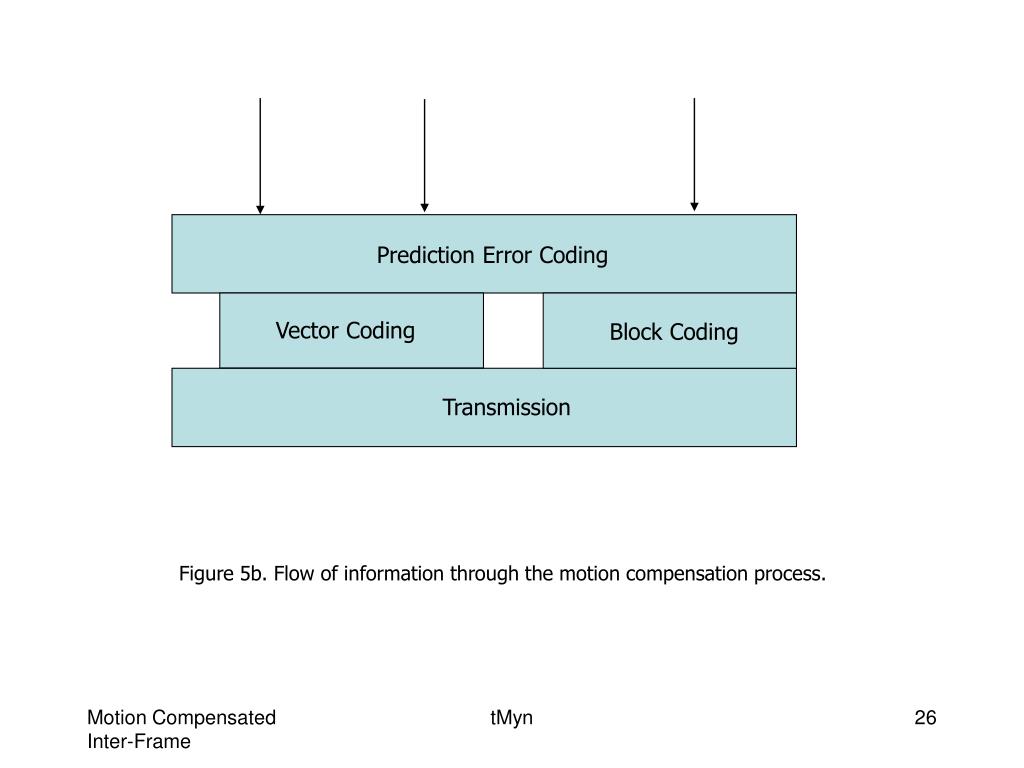 Prediction Error Coding

Vector Coding

Block Coding

Transmission

Figure 5b. Flow of information through the motion compensation process.

Motion Compensated Inter-Frame

tMyn

26